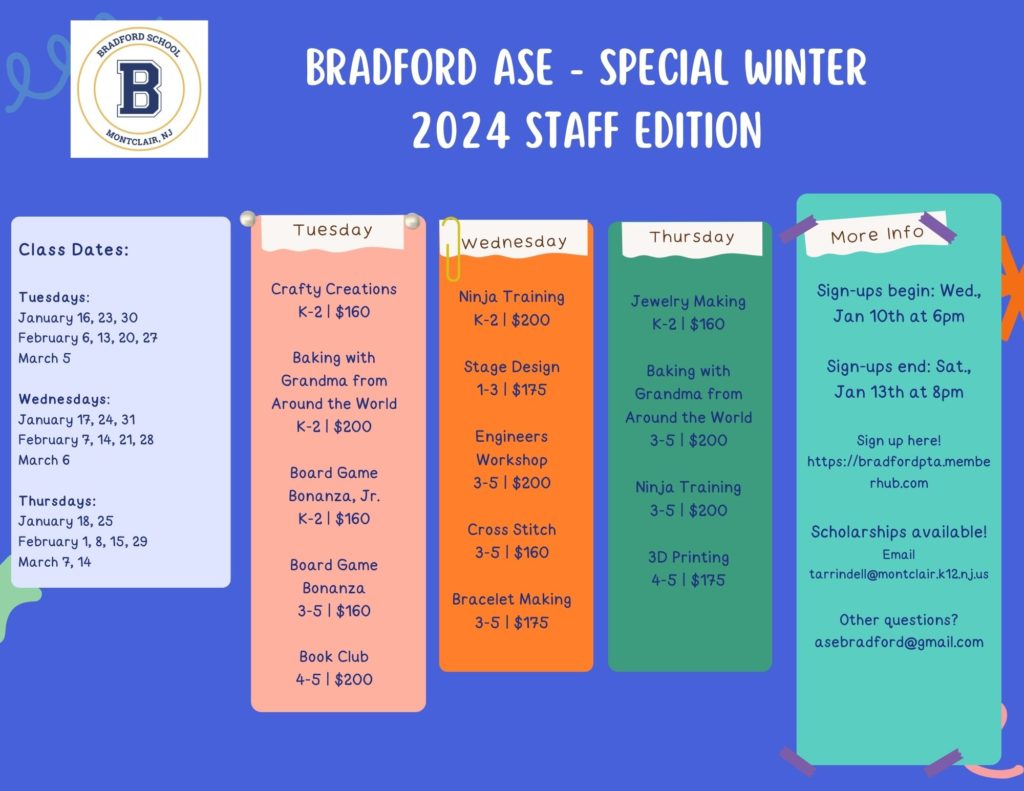 BRADFORD SCHOOL
B
MONTCLAIR, NJ

BRADFORD ASE - SPECIAL WINTER 2024 STAFF EDITION

Class Dates:

Tuesdays:
January 16, 23, 30
February 6, 13, 20, 27
March 5

Wednesdays:
January 17, 24, 31
February 7, 14, 21, 28
March 6

Thursdays:
January 18, 25
February 1, 8, 15, 29
March 7, 14

Tuesday

Crafty Creations
K-2 | $160

Baking with Grandma from Around the World
K-2 | $200

Board Game Bonanza, Jr.
K-2 | $160

Board Game Bonanza
3-5 | $160

Book Club
4-5 | $200

Wednesday

Ninja Training
K-2 | $200

Stage Design
1-3 | $175

Engineers Workshop
3-5 | $200

Cross Stitch
3-5 | $160

Bracelet Making
3-5 | $175

Thursday

Jewelry Making
K-2 | $160

Baking with Grandma from Around the World
3-5 | $200

Ninja Training
3-5 | $200

3D Printing
4-5 | $175

More Info

Sign-ups begin: Wed., Jan 10th at 6pm

Sign-ups end: Sat., Jan 13th at 8pm

Sign up here!
https://bradfordpta.memberhub.com

Scholarships available!
Email
tarrindell@montclair.k12.nj.us

Other questions?
asebradford@gmail.com